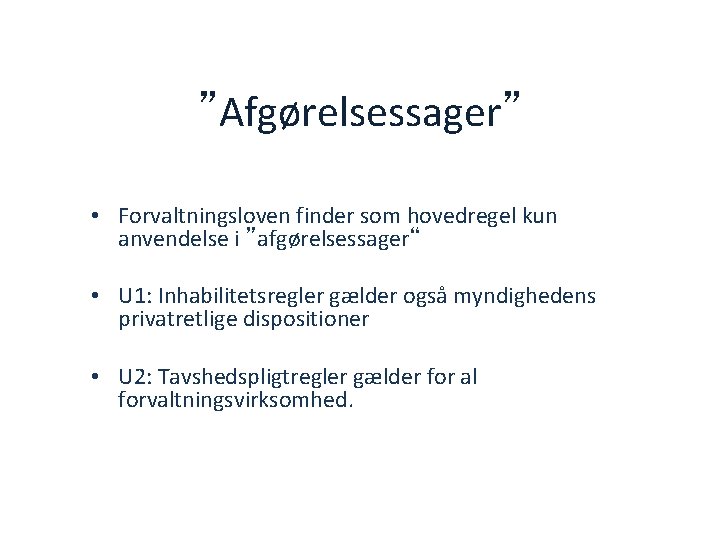 ”Afgørelsessager”

• Forvaltningsloven finder som hovedregel kun anvendelse i ”afgørelsessager“

• U1: Inhabilitetsregler gælder også myndighedens privatretlige dispositioner

• U2: Tavshedspligtregler gælder for al forvaltningsvirksomhed.